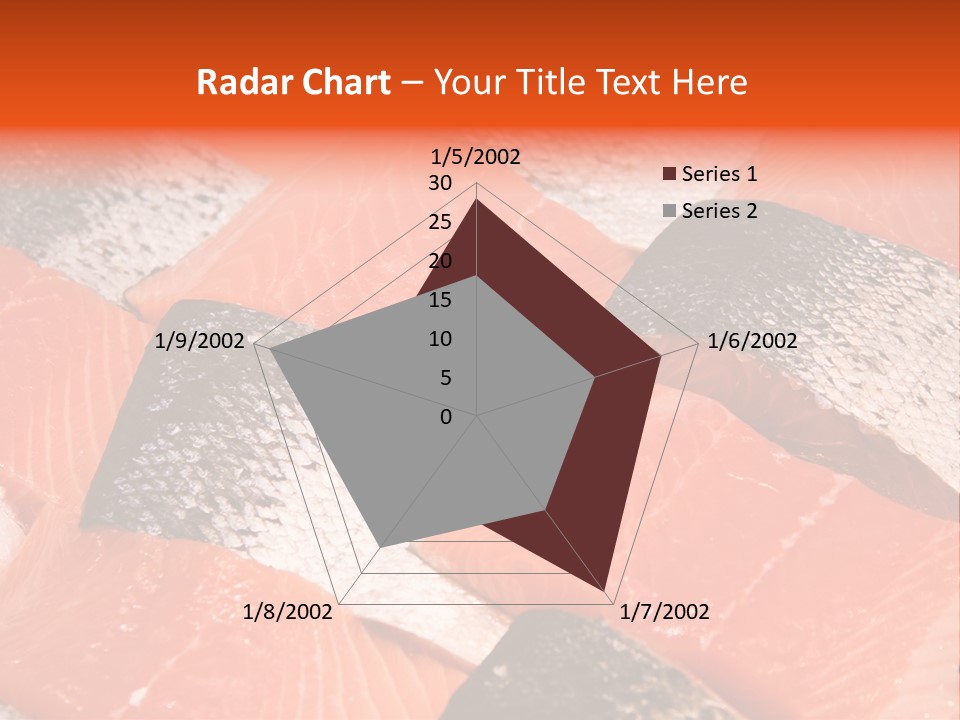 Radar Chart – Your Title Text Here

1/5/2002
30
25
20
15
10
5
0
1/6/2002
1/7/2002
1/8/2002
1/9/2002

Series 1
Series 2